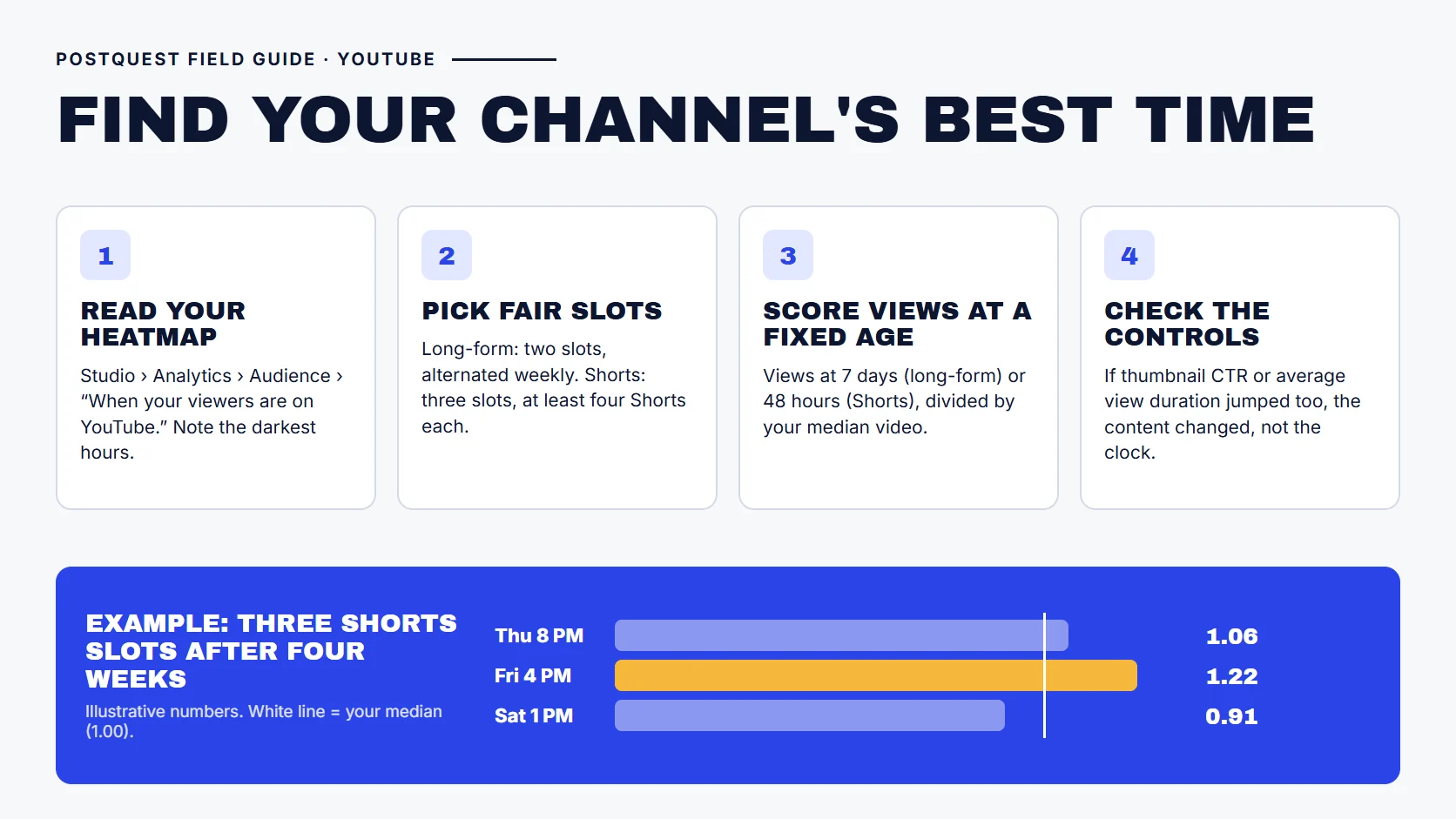 POSTQUEST FIELD GUIDE · YOUTUBE

FIND YOUR CHANNEL'S BEST TIME

1

READ YOUR HEATMAP

Studio › Analytics › Audience › "When your viewers are on YouTube." Note the darkest hours.

2

PICK FAIR SLOTS

Long-form: two slots, alternated weekly. Shorts: three slots, at least four Shorts each.

3

SCORE VIEWS AT A FIXED AGE

Views at 7 days (long-form) or 48 hours (Shorts), divided by your median video.

4

CHECK THE CONTROLS

If thumbnail CTR or average view duration jumped too, the content changed, not the clock.

EXAMPLE: THREE SHORTS SLOTS AFTER FOUR WEEKS

Illustrative numbers. White line = your median (1.00).

Thu 8 PM 1.06
Fri 4 PM 1.22
Sat 1 PM 0.91